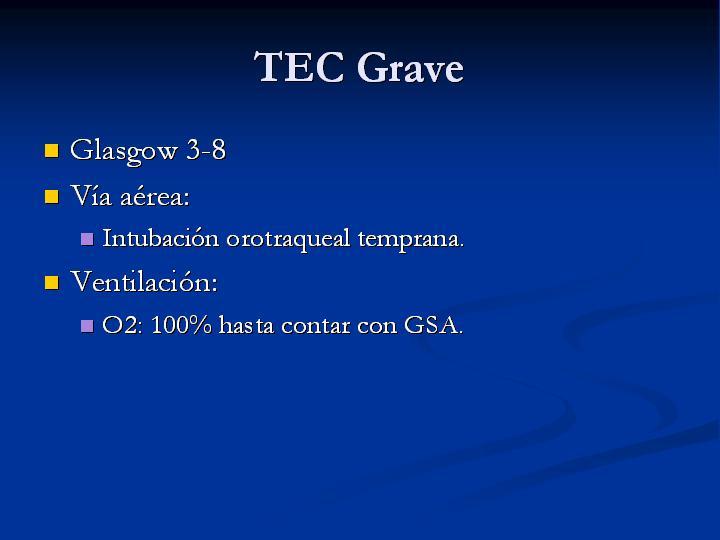 TEC Grave

- Glasgow 3-8
- Vía aérea:
  - Intubación orotraqueal temprana.
- Ventilación:
  - O2: 100% hasta contar con GSA.